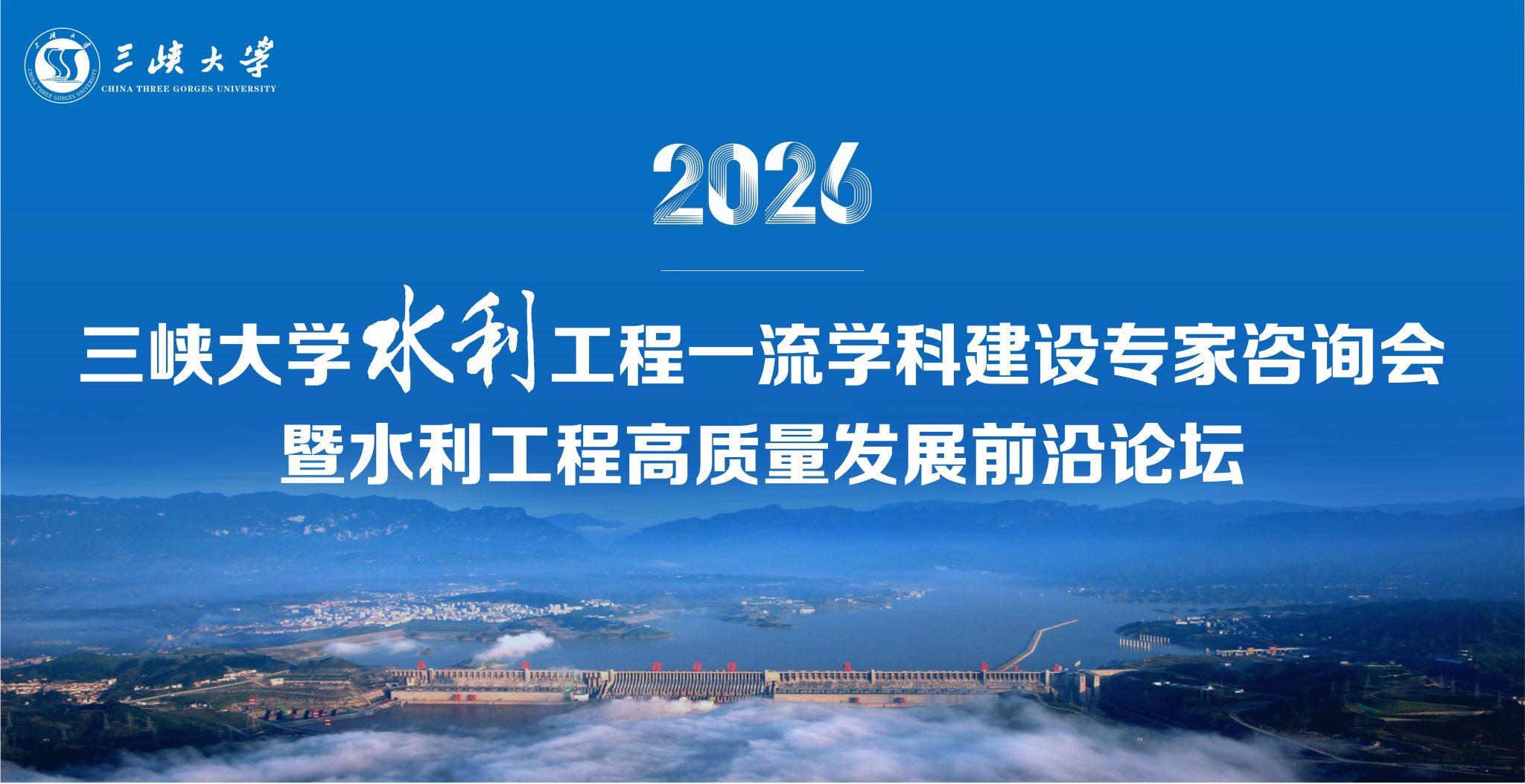 三峡大学
CHINA THREE GORGES UNIVERSITY

2026

三峡大学水利工程一流学科建设专家咨询会
暨水利工程高质量发展前沿论坛